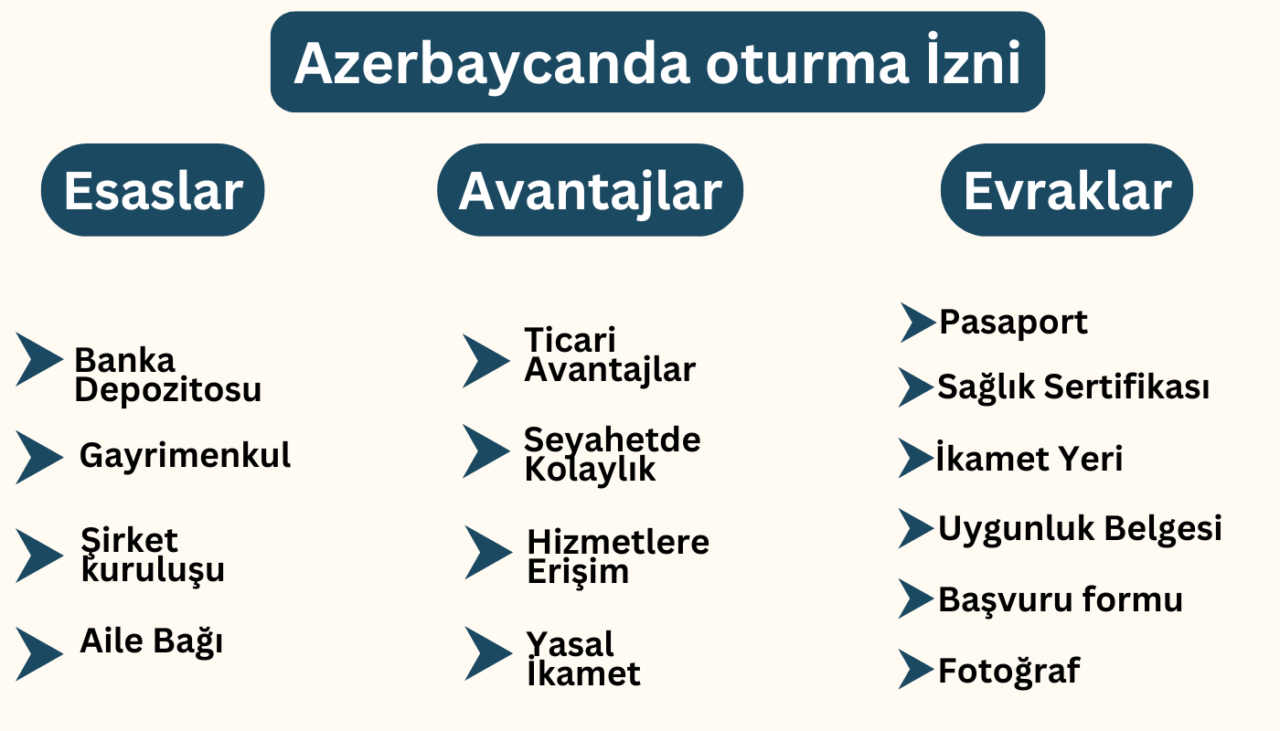 Azerbaycanda oturma İzni

Esaslar

Banka Depozitosu

Gayrimenkul

Şirket kuruluşu

Aile Bağı

Avantajlar

Ticari Avantajlar

Seyahetde Kolaylık

Hizmetlere Erişim

Yasal İkamet

Evraklar

Pasaport

Sağlık Sertifikası

İkamet Yeri

Uygunluk Belgesi

Başvuru formu

Fotoğraf